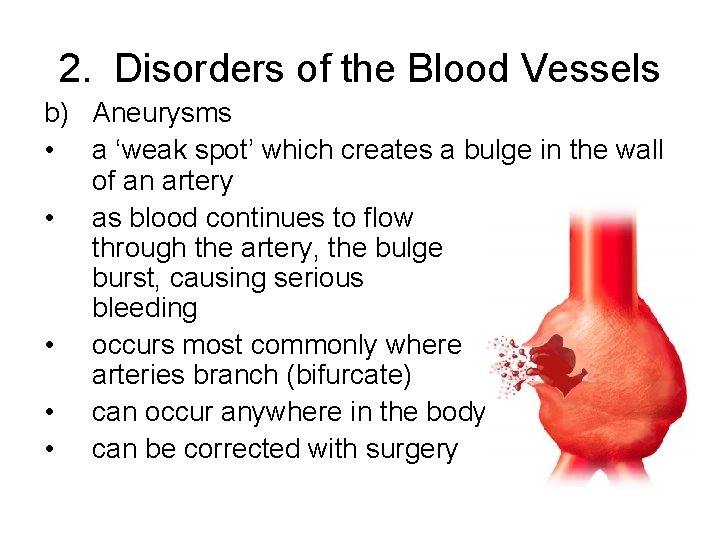 2. Disorders of the Blood Vessels

b) Aneurysms

• a ‘weak spot’ which creates a bulge in the wall of an artery

• as blood continues to flow through the artery, the bulge burst, causing serious bleeding

• occurs most commonly where arteries branch (bifurcate)

• can occur anywhere in the body

• can be corrected with surgery